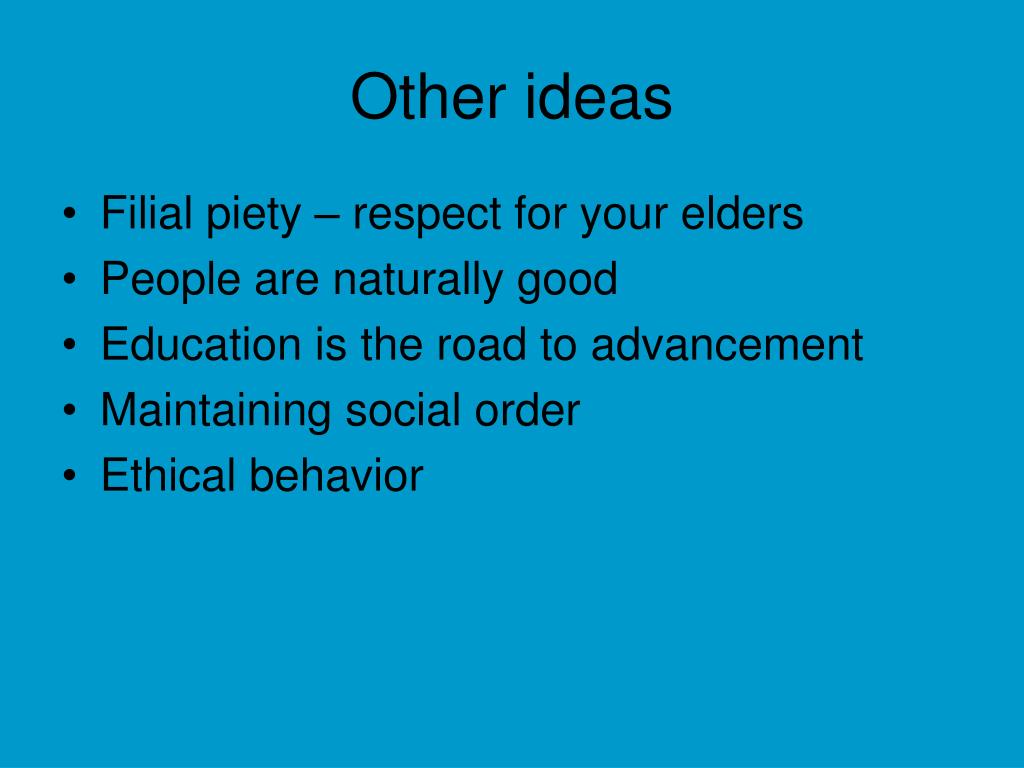 Other ideas

• Filial piety – respect for your elders
• People are naturally good
• Education is the road to advancement
• Maintaining social order
• Ethical behavior